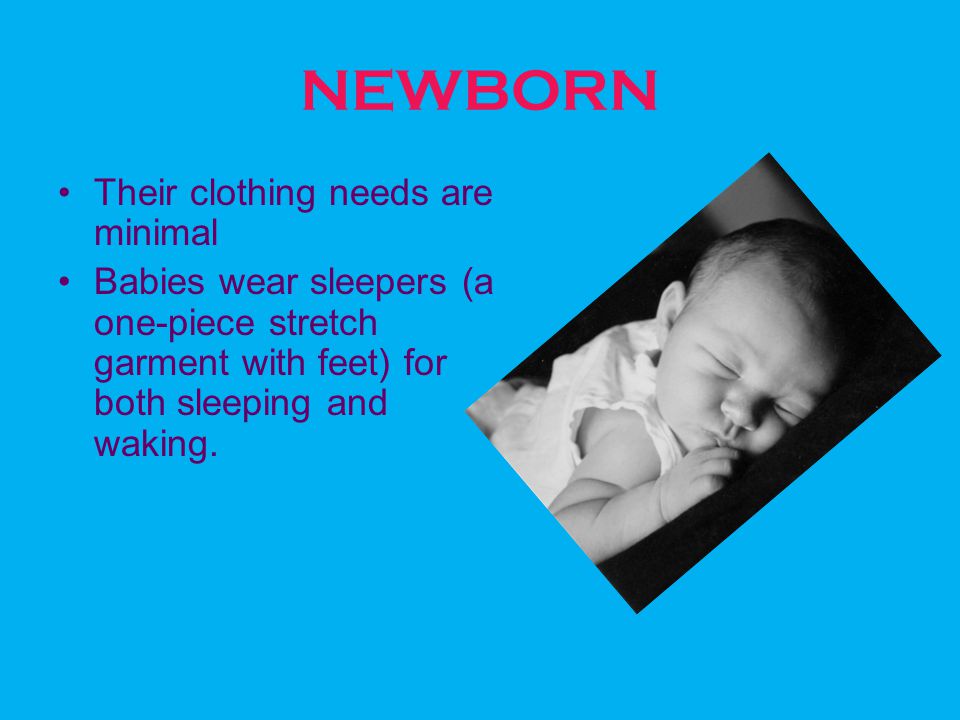 NEWBORN

• Their clothing needs are minimal
• Babies wear sleepers (a one-piece stretch garment with feet) for both sleeping and waking.